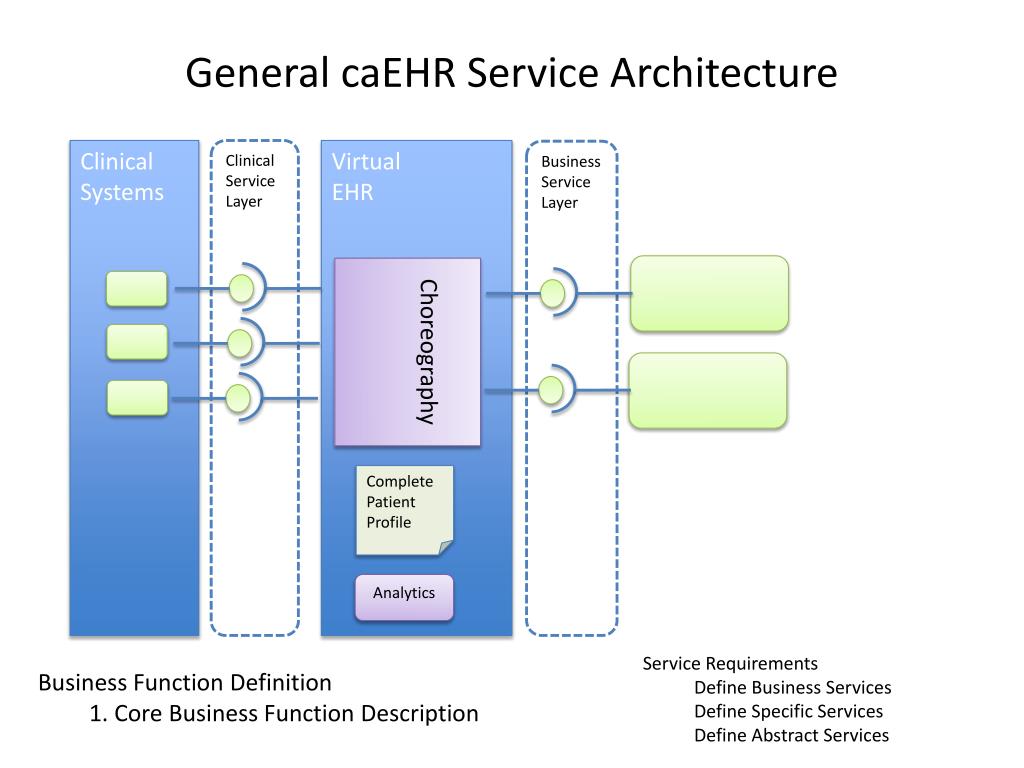 General caEHR Service Architecture

Clinical Systems

Clinical Service Layer

Virtual EHR

Business Service Layer

Choreography

Complete Patient Profile

Analytics

Business Function Definition
1. Core Business Function Description

Service Requirements
Define Business Services
Define Specific Services
Define Abstract Services